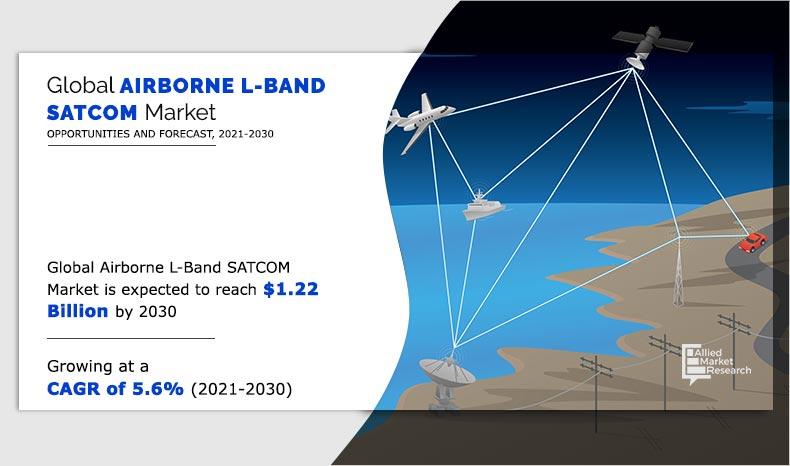 Global AIRBORNE L-BAND SATCOM Market

OPPORTUNITIES AND FORECAST, 2021-2030

Global Airborne L-Band SATCOM Market is expected to reach $1.22 Billion by 2030

Growing at a CAGR of 5.6% (2021-2030)

Allied Market Research